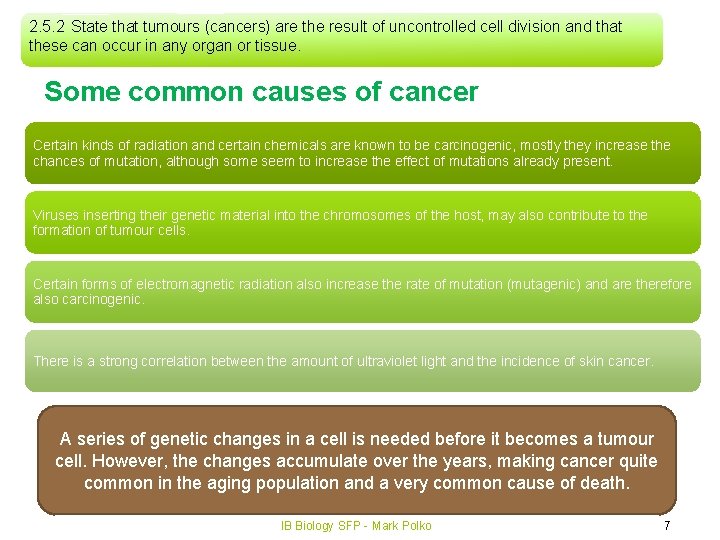 2.5.2 State that tumours (cancers) are the result of uncontrolled cell division and that these can occur in any organ or tissue.

Some common causes of cancer

Certain kinds of radiation and certain chemicals are known to be carcinogenic, mostly they increase the chances of mutation, although some seem to increase the effect of mutations already present.

Viruses inserting their genetic material into the chromosomes of the host, may also contribute to the formation of tumour cells.

Certain forms of electromagnetic radiation also increase the rate of mutation (mutagenic) and are therefore also carcinogenic.

There is a strong correlation between the amount of ultraviolet light and the incidence of skin cancer.

A series of genetic changes in a cell is needed before it becomes a tumour cell. However, the changes accumulate over the years, making cancer quite common in the aging population and a very common cause of death.

IB Biology SFP - Mark Polko

7